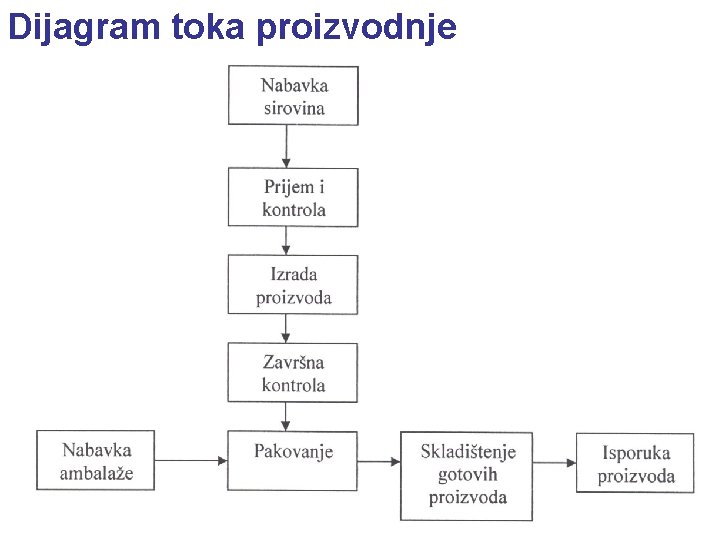 Dijagram toka proizvodnje

Nabavka sirovina

Prijem i kontrola

Izrada proizvoda

Završna kontrola

Nabavka ambalaže

Pakovanje

Skladištenje gotovih proizvoda

Isporuka proizvoda